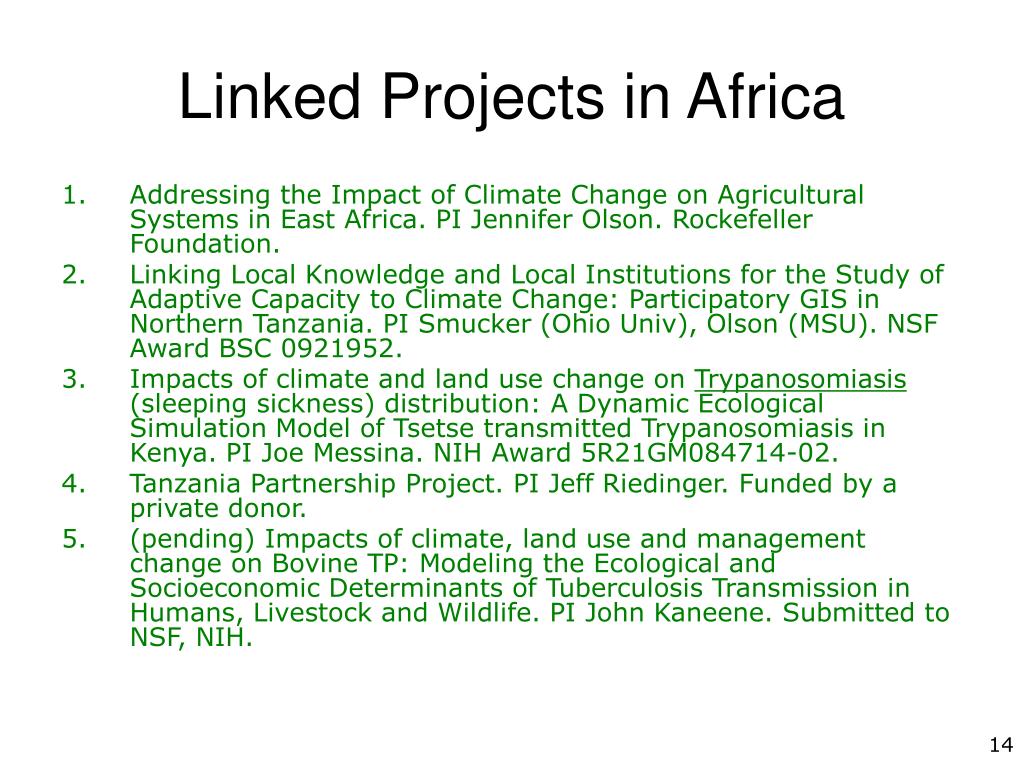 Linked Projects in Africa

1. Addressing the Impact of Climate Change on Agricultural Systems in East Africa. PI Jennifer Olson. Rockefeller Foundation.
2. Linking Local Knowledge and Local Institutions for the Study of Adaptive Capacity to Climate Change: Participatory GIS in Northern Tanzania. PI Smucker (Ohio Univ), Olson (MSU). NSF Award BSC 0921952.
3. Impacts of climate and land use change on Trypanosomiasis (sleeping sickness) distribution: A Dynamic Ecological Simulation Model of Tsetse transmitted Trypanosomiasis in Kenya. PI Joe Messina. NIH Award 5R21GM084714-02.
4. Tanzania Partnership Project. PI Jeff Riedinger. Funded by a private donor.
5. (pending) Impacts of climate, land use and management change on Bovine TP: Modeling the Ecological and Socioeconomic Determinants of Tuberculosis Transmission in Humans, Livestock and Wildlife. PI John Kaneene. Submitted to NSF, NIH.

14